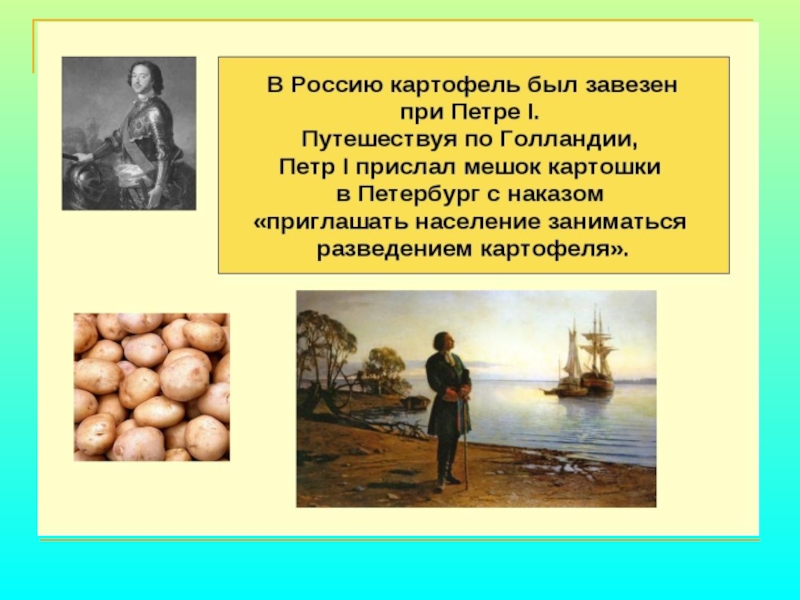 В Россию картофель был завезен при Петре I. Путешествуя по Голландии, Петр I прислал мешок картошки в Петербург с наказом «приглашать население заниматься разведением картофеля».